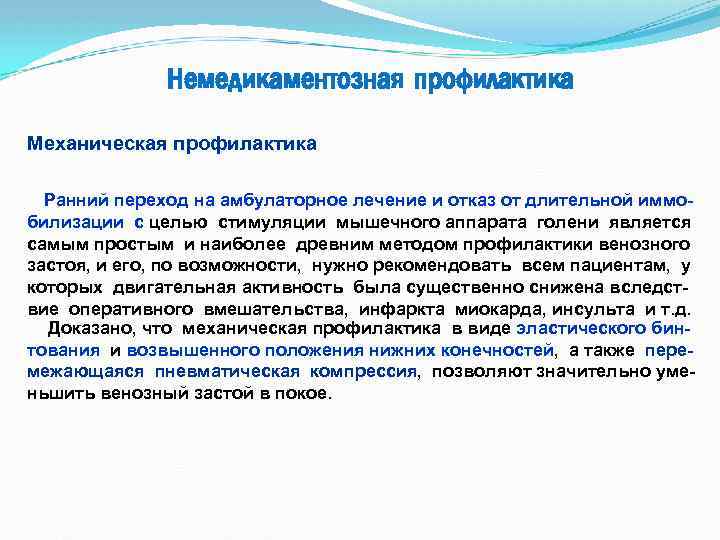 Немедикаментозная профилактика

Механическая профилактика

Ранний переход на амбулаторное лечение и отказ от длительной иммобилизации с целью стимуляции мышечного аппарата голени является самым простым и наиболее древним методом профилактики венозного застоя, и его, по возможности, нужно рекомендовать всем пациентам, у которых двигательная активность была существенно снижена вследствие оперативного вмешательства, инфаркта миокарда, инсульта и т.д.

Доказано, что механическая профилактика в виде эластического бинтования и возвышенного положения нижних конечностей, а также перемежающаяся пневматическая компрессия, позволяют значительно уменьшить венозный застой в покое.